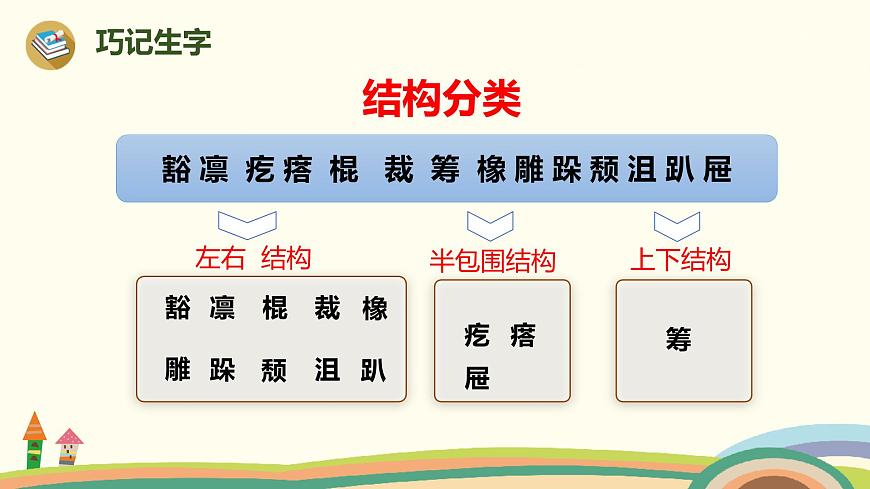 巧记生字

结构分类

豁 凛 疙 瘩 棍 裁 筹 橡 雕 跺 颓 沮 趴 屉

左右 结构

豁 凛 棍 裁 橡

雕 跺 颓 沮 趴

半包围结构

疙 瘩

屉

上下结构

筹